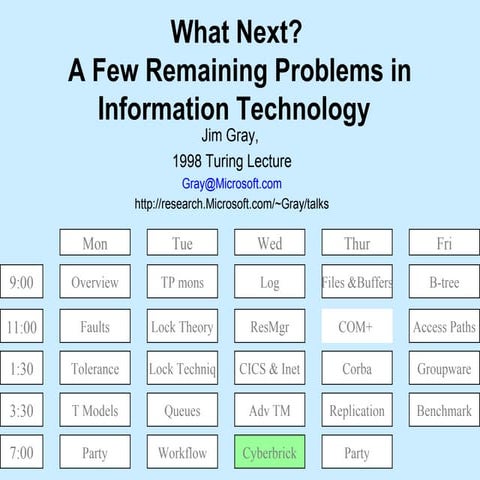 What Next?
A Few Remaining Problems in Information Technology

Jim Gray,
1998 Turing Lecture
Gray@Microsoft.com
http://research.Microsoft.com/~Gray/talks

| | Mon | Tue | Wed | Thur | Fri |
|---|---|---|---|---|---|
| 9:00 | Overview | TP mons | Log | Files &Buffers | B-tree |
| 11:00 | Faults | Lock Theory | ResMgr | COM+ | Access Paths |
| 1:30 | Tolerance | Lock Techniq | CICS & Inet | Corba | Groupware |
| 3:30 | T Models | Queues | Adv TM | Replication | Benchmark |
| 7:00 | Party | Workflow | Cyberbrick | Party | |